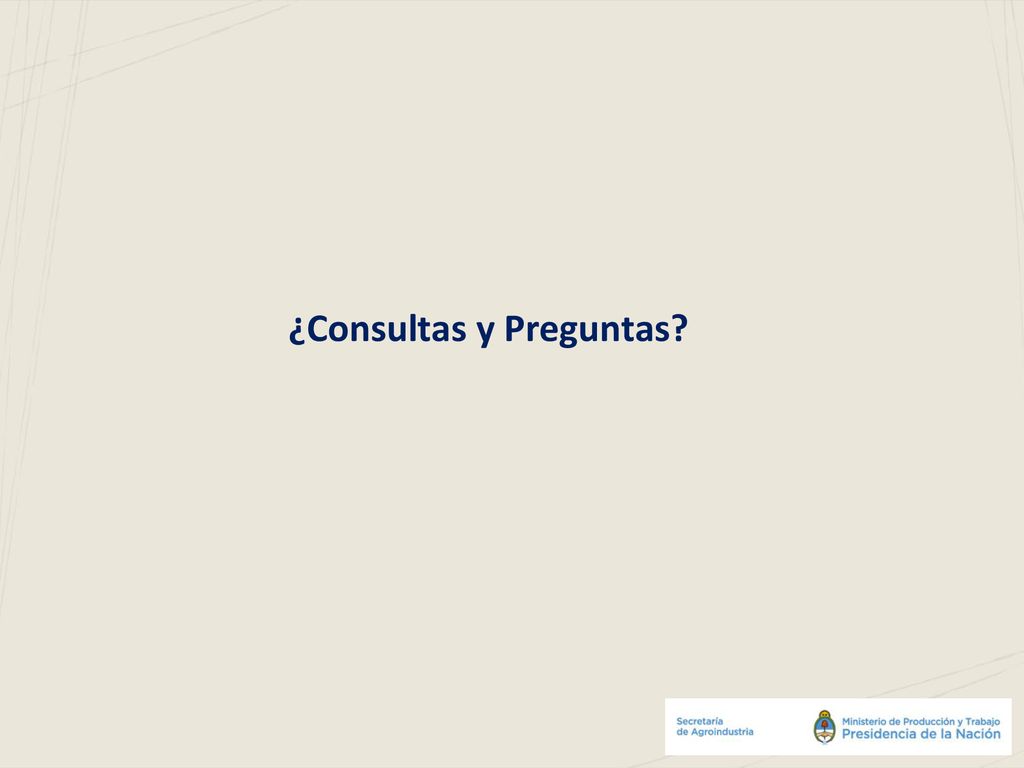 ¿Consultas y Preguntas?

Secretaría
de Agroindustria

Ministerio de Producción y Trabajo
Presidencia de la Nación